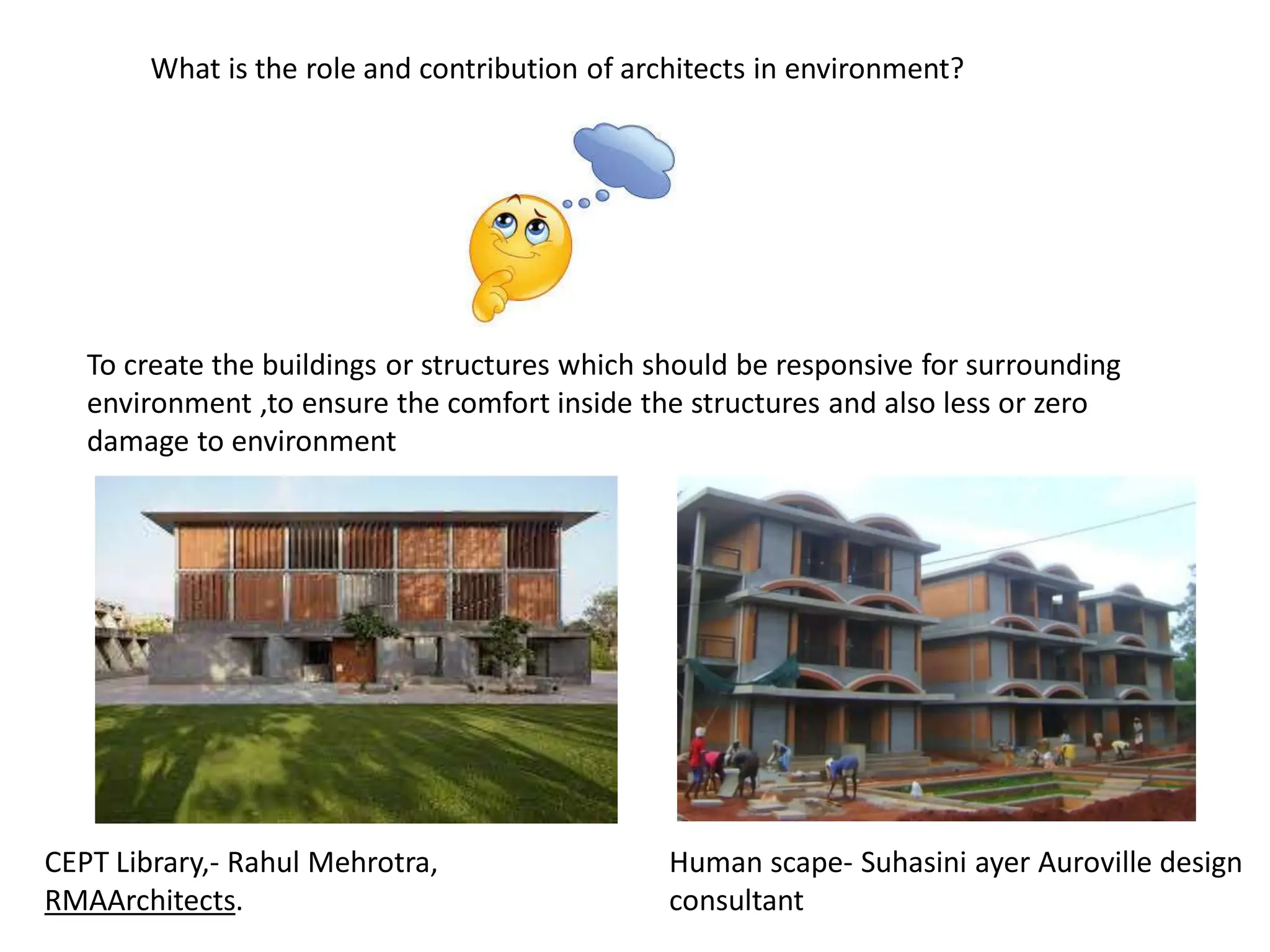 What is the role and contribution of architects in environment?

To create the buildings or structures which should be responsive for surrounding environment ,to ensure the comfort inside the structures and also less or zero damage to environment

CEPT Library,- Rahul Mehrotra, RMAArchitects.

Human scape- Suhasini ayer Auroville design consultant